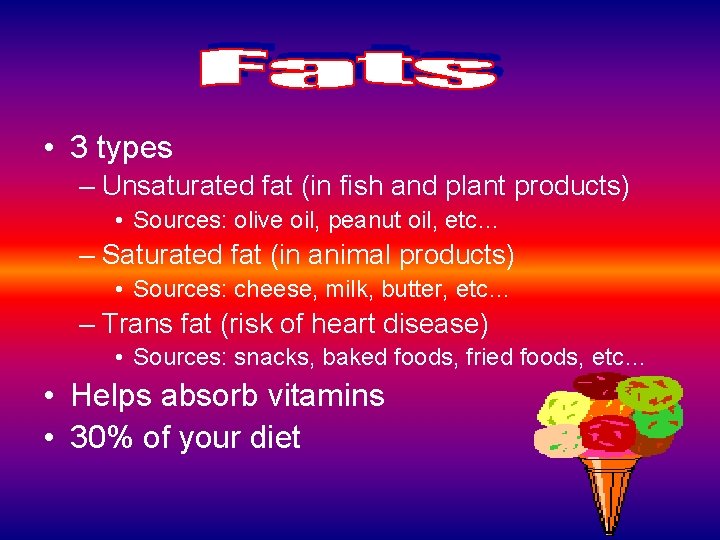 Fats

• 3 types
– Unsaturated fat (in fish and plant products)
• Sources: olive oil, peanut oil, etc…
– Saturated fat (in animal products)
• Sources: cheese, milk, butter, etc…
– Trans fat (risk of heart disease)
• Sources: snacks, baked foods, fried foods, etc…
• Helps absorb vitamins
• 30% of your diet